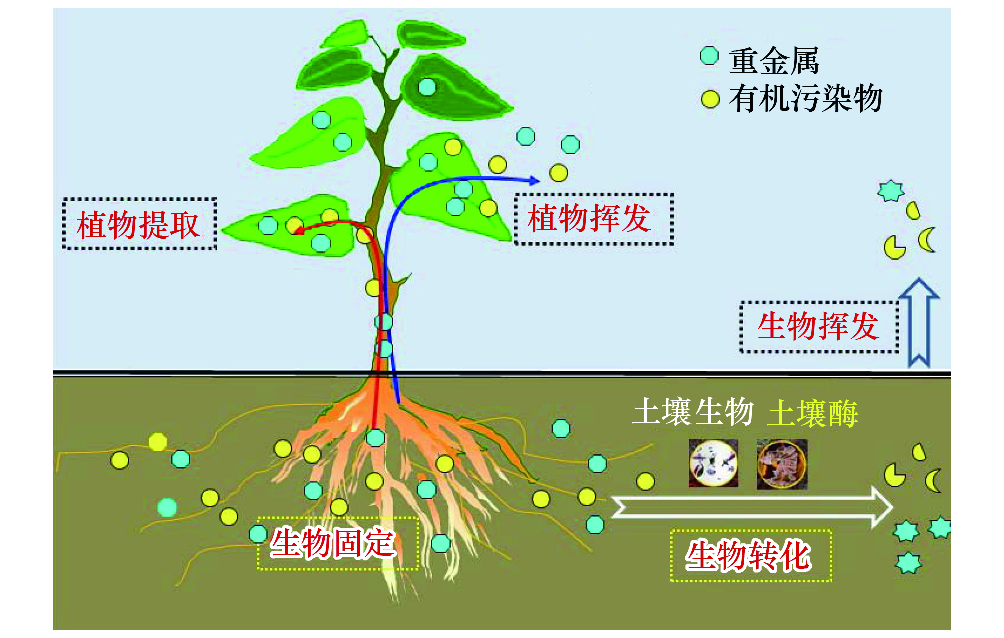 重金属
有机污染物

植物提取

植物挥发

生物挥发

土壤生物 土壤酶

生物固定

生物转化